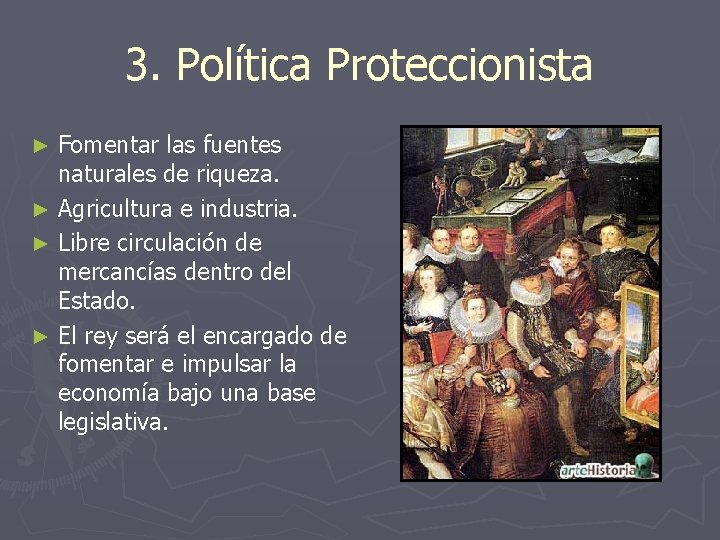 3. Política Proteccionista

► Fomentar las fuentes naturales de riqueza.
► Agricultura e industria.
► Libre circulación de mercancías dentro del Estado.
► El rey será el encargado de fomentar e impulsar la economía bajo una base legislativa.

arteHistoria